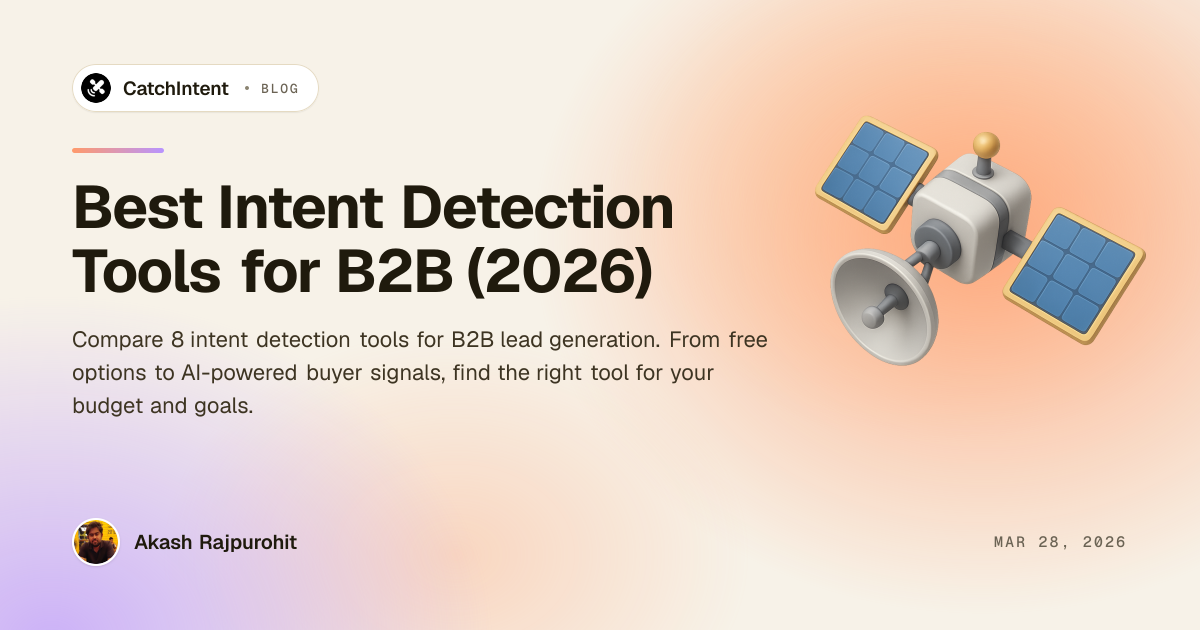 CatchIntent • BLOG

Best Intent Detection Tools for B2B (2026)

Compare 8 intent detection tools for B2B lead generation. From free options to AI-powered buyer signals, find the right tool for your budget and goals.

Akash Rajpurohit

MAR 28, 2026